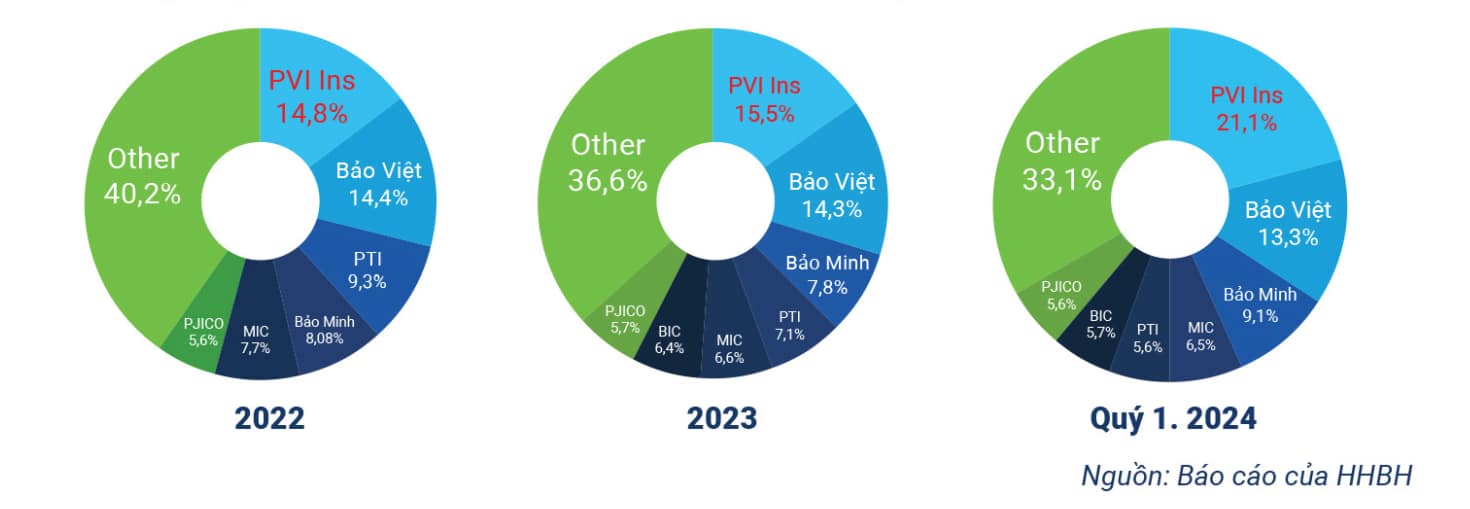 PVI Ins
14,8%
Bảo Việt
14,4%
PTI
9,3%
Bảo Minh
8,08%
MIC
7,7%
PJICO
5,6%
Other
40,2%

2022

PVI Ins
15,5%
Bảo Việt
14,3%
Bảo Minh
7,8%
PTI
7,1%
MIC
6,6%
BIC
6,4%
PJICO
5,7%
Other
36,6%

2023

PVI Ins
21,1%
Bảo Việt
13,3%
Bảo Minh
9,1%
MIC
6,5%
PTI
5,6%
BIC
5,7%
PJICO
5,6%
Other
33,1%

Quý 1. 2024

Nguồn: Báo cáo của HHBH